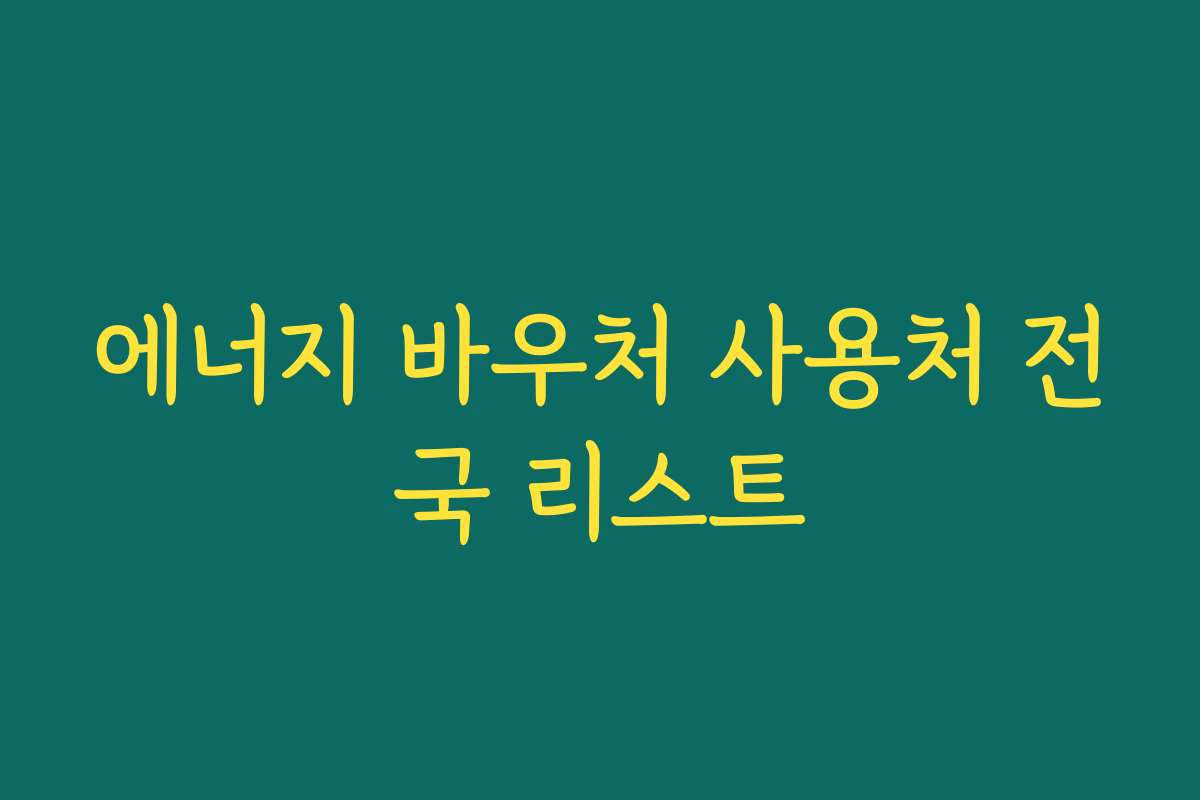 에너지 바우처 사용처 전국 리스트